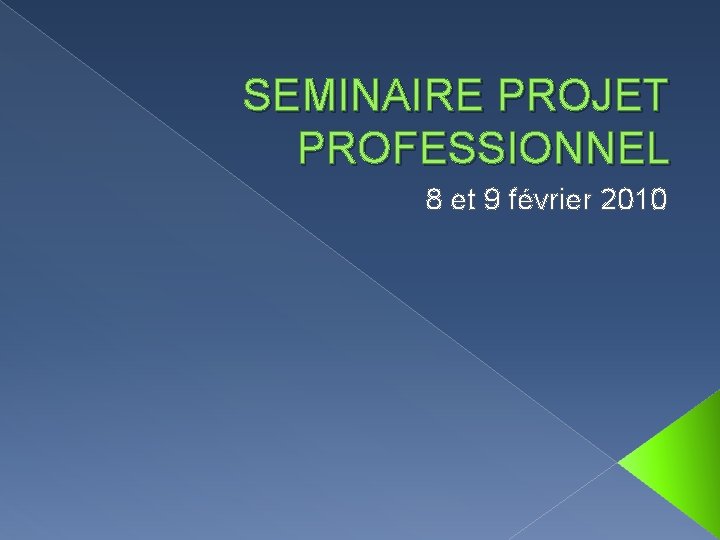 SEMINAIRE PROJET PROFESSIONNEL

8 et 9 février 2010